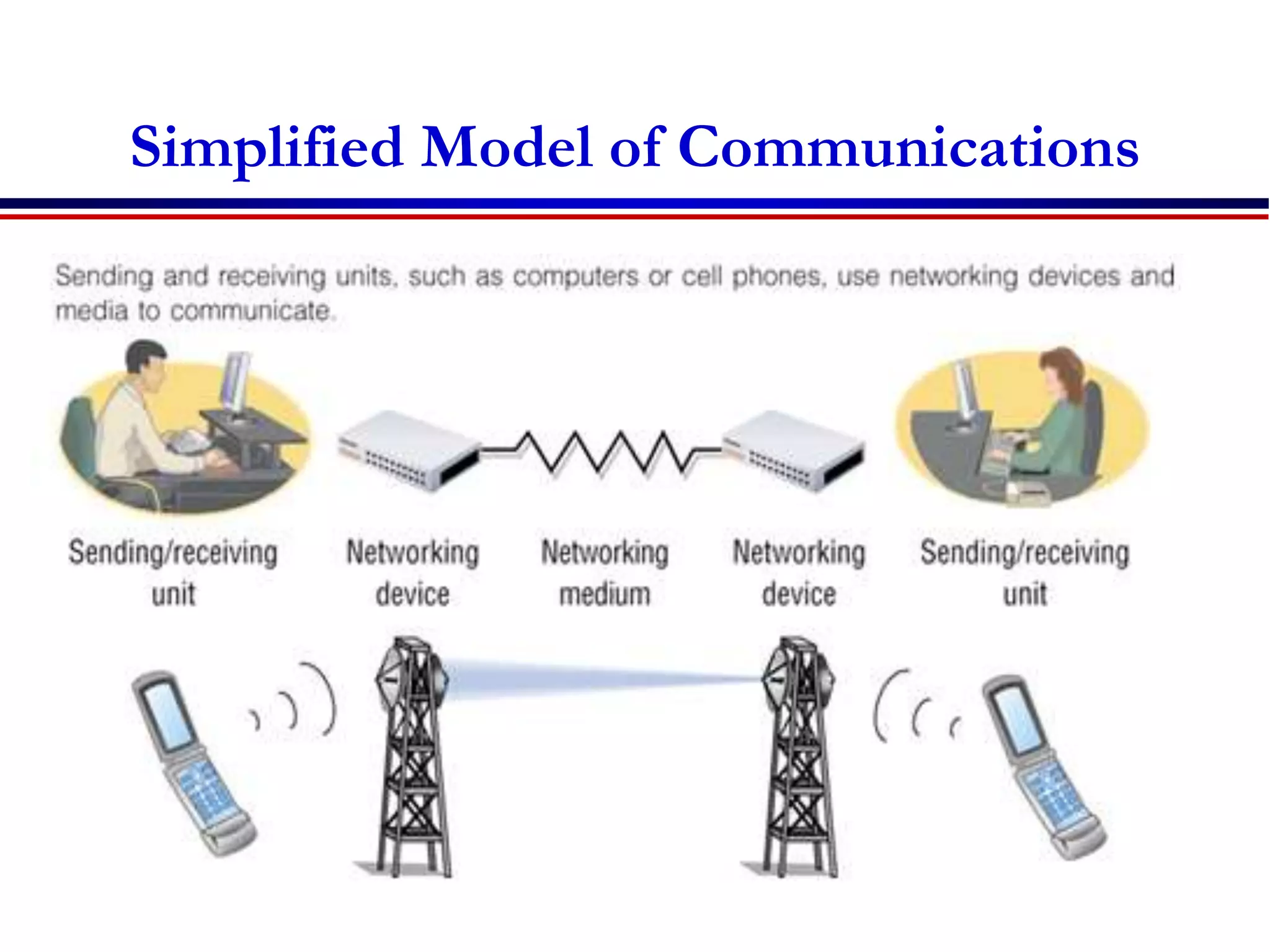 Simplified Model of Communications

Sending and receiving units, such as computers or cell phones, use networking devices and media to communicate.

Sending/receiving unit

Networking device

Networking medium

Networking device

Sending/receiving unit